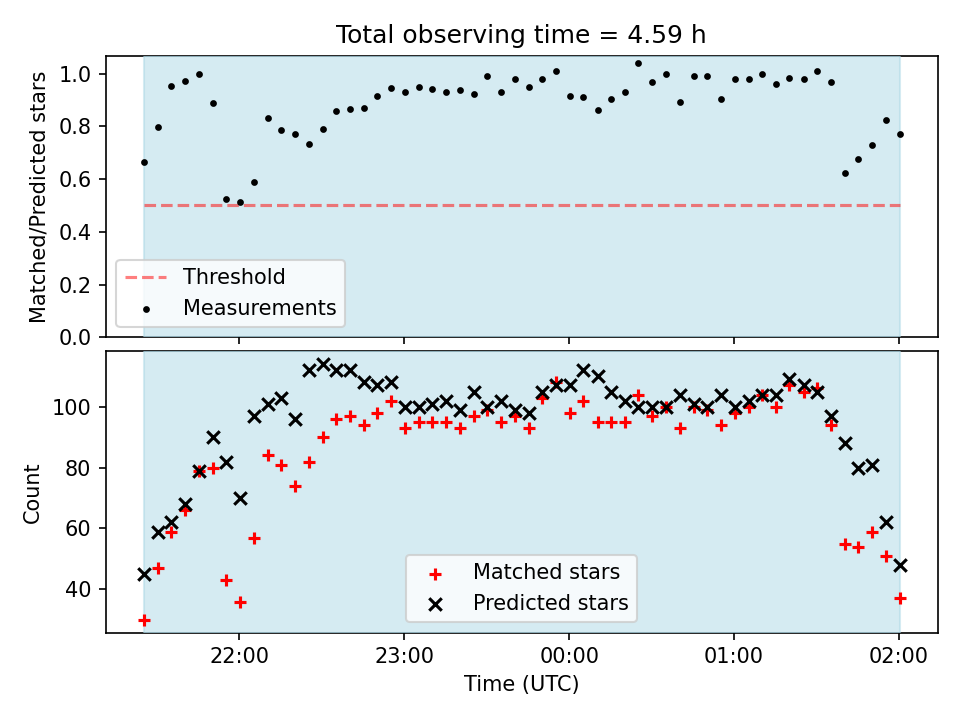 Total observing time = 4.59 h

Matched/Predicted stars

1.0
0.8
0.6
0.4
0.2
0.0

Threshold
Measurements

Count

100
80
60
40

Matched stars
Predicted stars

22:00
23:00
00:00
01:00
02:00

Time (UTC)